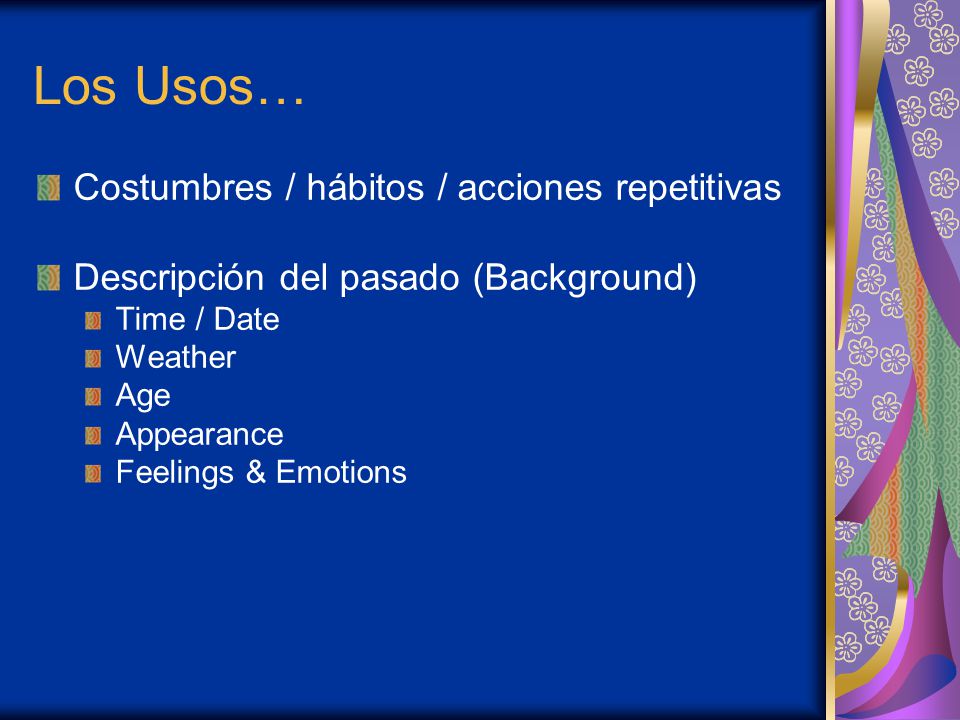 Los Usos…

Costumbres / hábitos / acciones repetitivas

Descripción del pasado (Background)

Time / Date

Weather

Age

Appearance

Feelings & Emotions